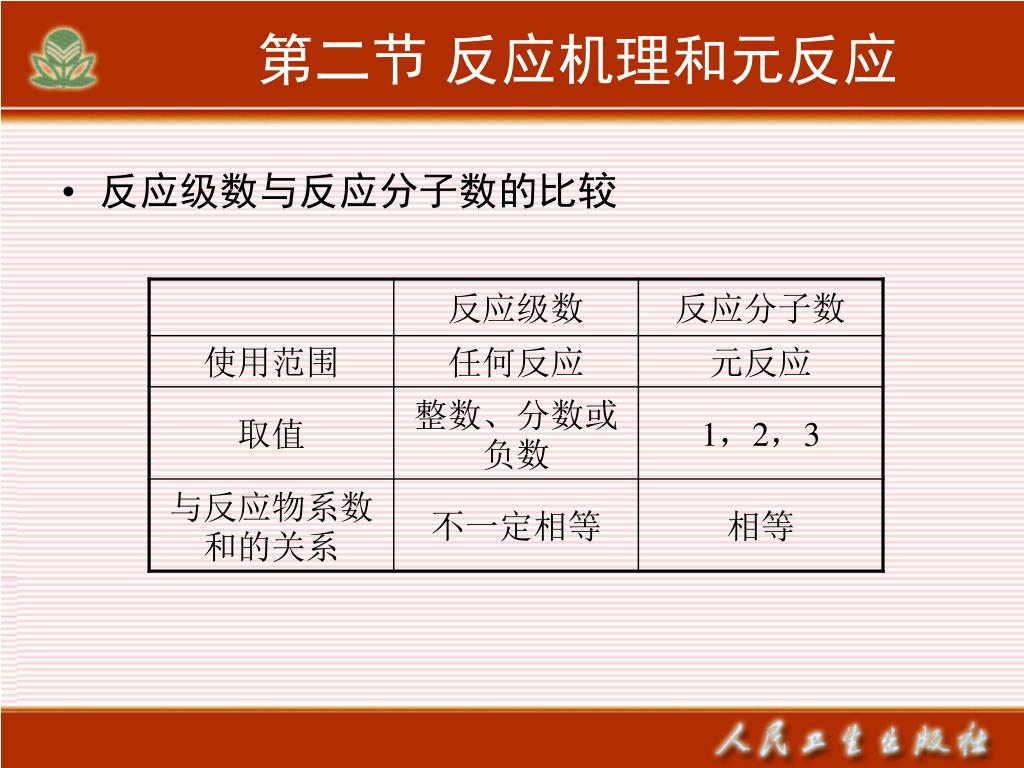 第二节 反应机理和元反应

• 反应级数与反应分子数的比较

| | 反应级数 | 反应分子数 |
|---|---|---|
| 使用范围 | 任何反应 | 元反应 |
| 取值 | 整数、分数或负数 | 1，2，3 |
| 与反应物系数和的关系 | 不一定相等 | 相等 |

人民卫生出版社